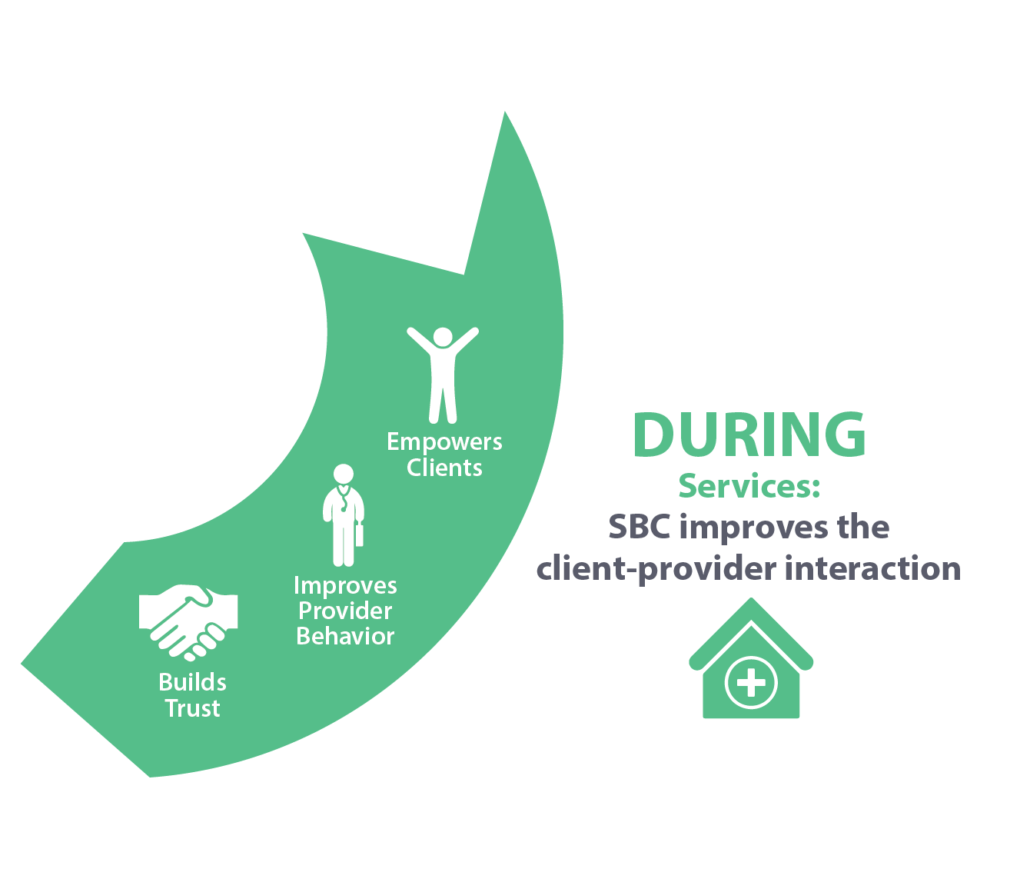 Empowers Clients

Improves Provider Behavior

Builds Trust

DURING

Services:

SBC improves the client-provider interaction